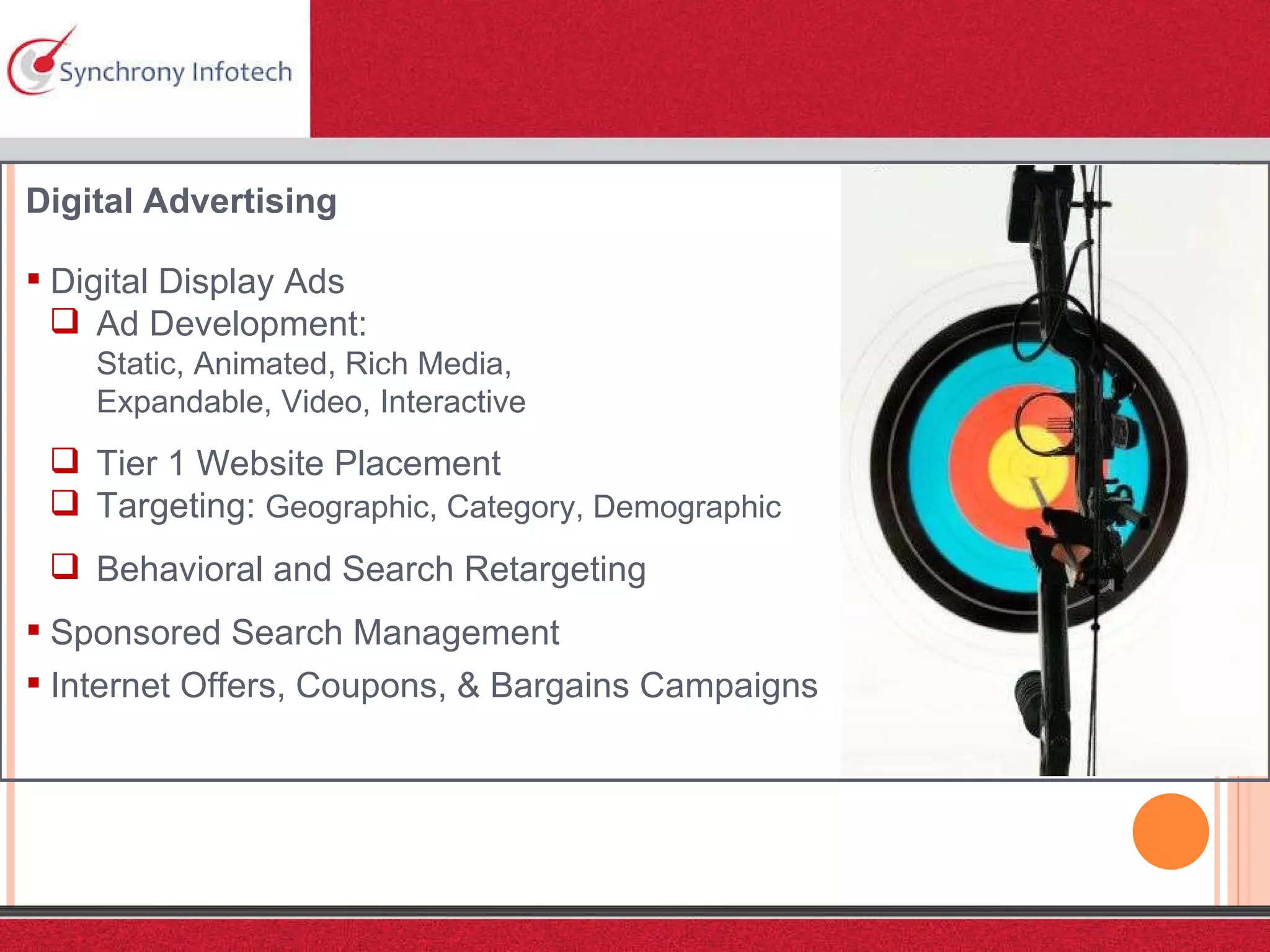 Synchrony Infotech

Digital Advertising

▪ Digital Display Ads
❑ Ad Development:
Static, Animated, Rich Media, Expandable, Video, Interactive

❑ Tier 1 Website Placement
❑ Targeting: Geographic, Category, Demographic

❑ Behavioral and Search Retargeting

▪ Sponsored Search Management
▪ Internet Offers, Coupons, & Bargains Campaigns